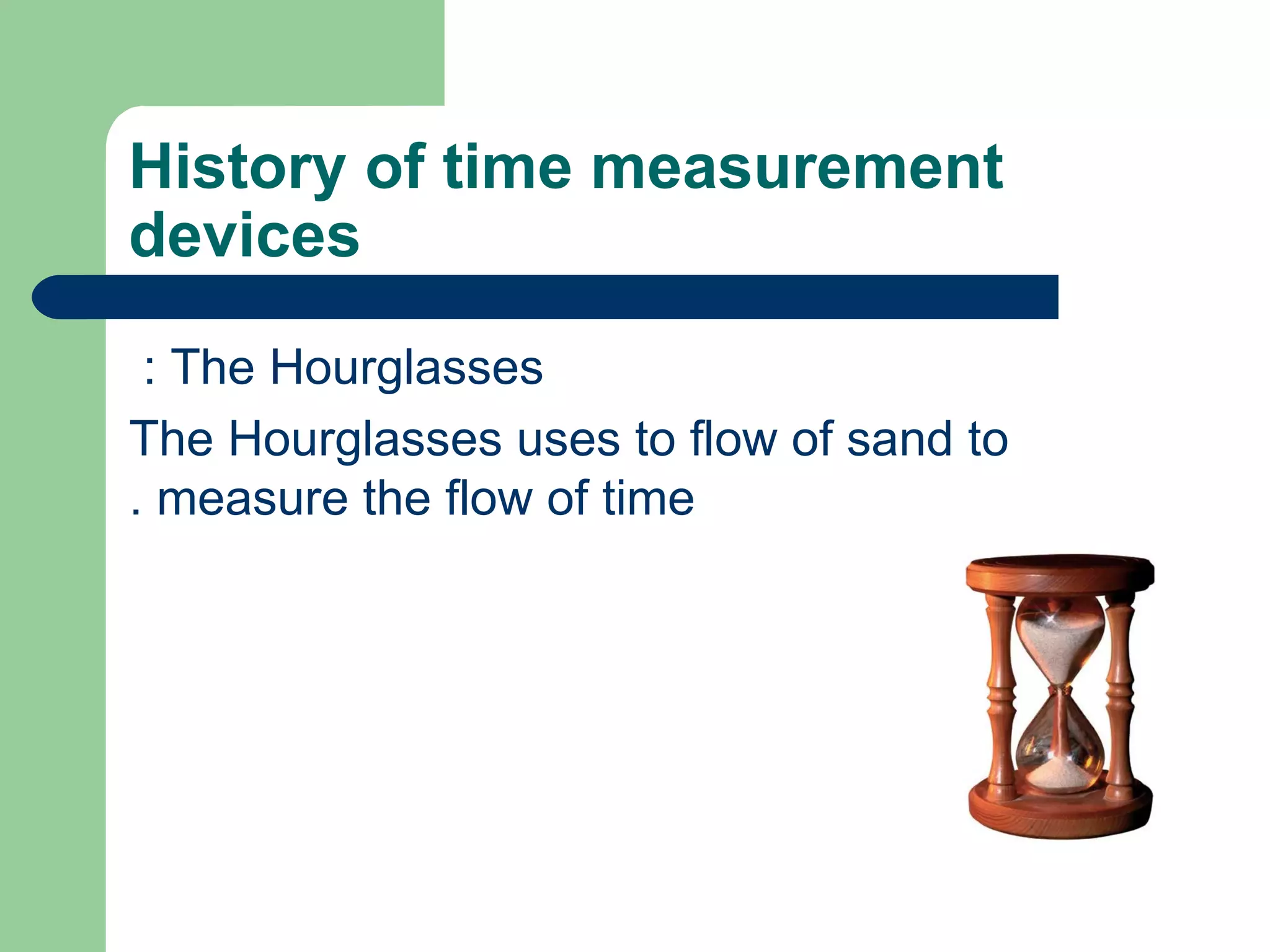 History of time measurement devices

: The Hourglasses

The Hourglasses uses to flow of sand to . measure the flow of time